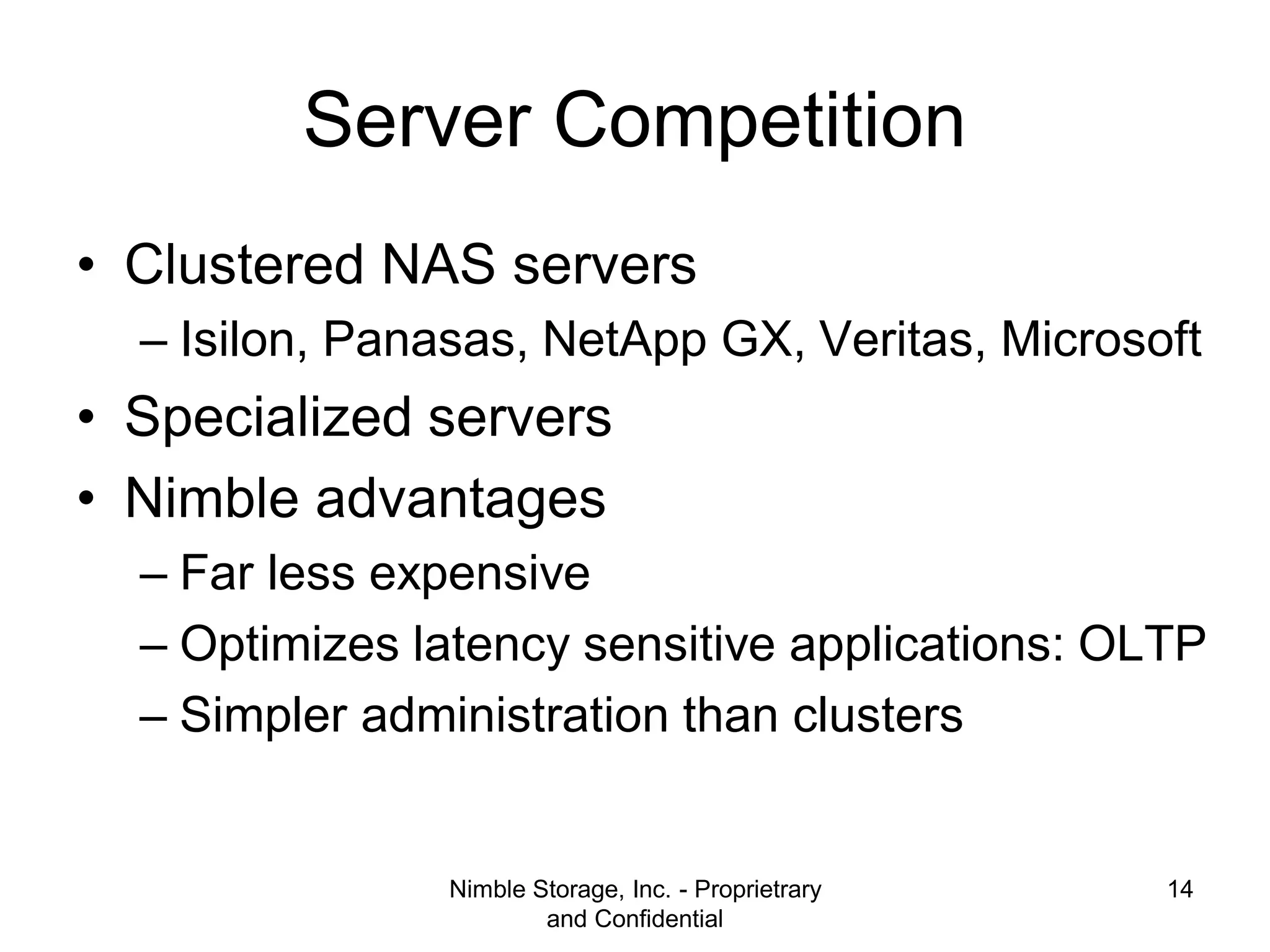 Server Competition

• Clustered NAS servers
– Isilon, Panasas, NetApp GX, Veritas, Microsoft
• Specialized servers
• Nimble advantages
– Far less expensive
– Optimizes latency sensitive applications: OLTP
– Simpler administration than clusters

Nimble Storage, Inc. - Proprietrary and Confidential

14